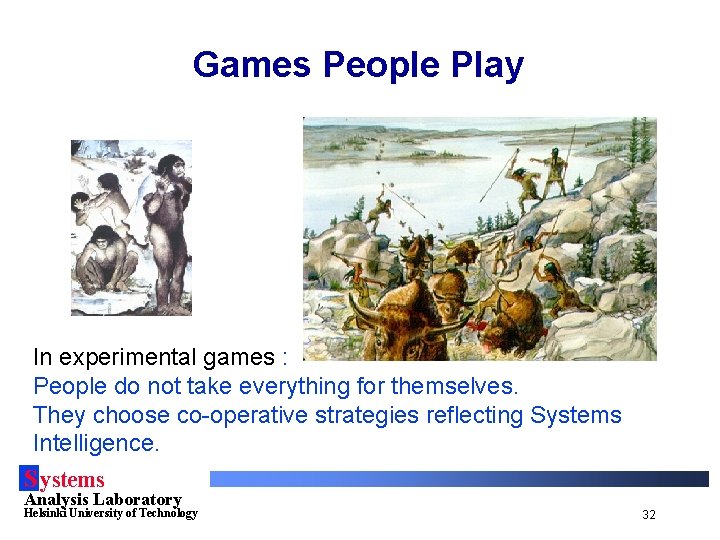 Games People Play

In experimental games :
People do not take everything for themselves.
They choose co-operative strategies reflecting Systems Intelligence.

Systems
Analysis Laboratory
Helsinki University of Technology

32